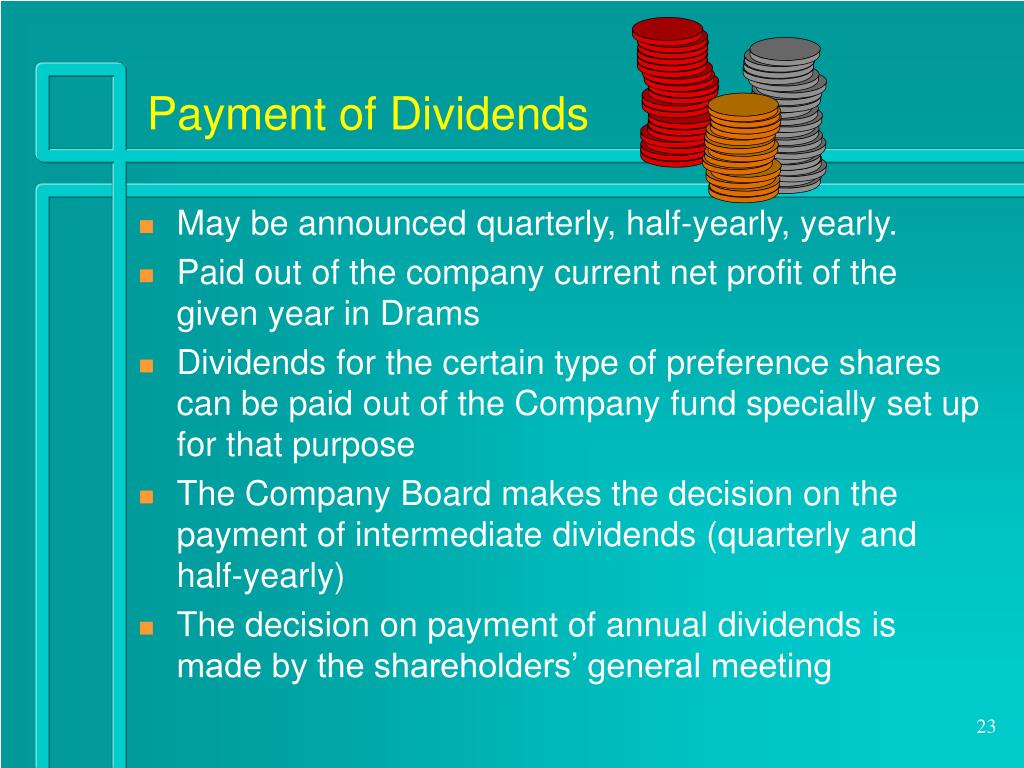 Payment of Dividends

May be announced quarterly, half-yearly, yearly.

Paid out of the company current net profit of the given year in Drams

Dividends for the certain type of preference shares can be paid out of the Company fund specially set up for that purpose

The Company Board makes the decision on the payment of intermediate dividends (quarterly and half-yearly)

The decision on payment of annual dividends is made by the shareholders’ general meeting

23